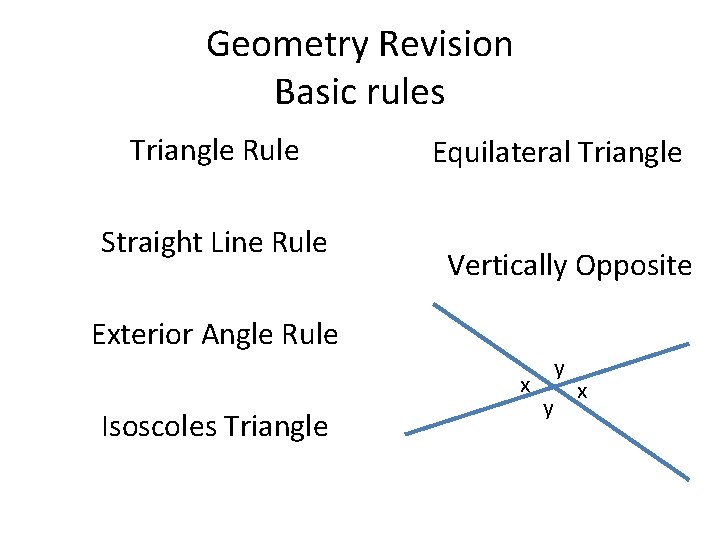 Geometry Revision
Basic rules

Triangle Rule

Straight Line Rule

Exterior Angle Rule

Isoscoles Triangle

Equilateral Triangle

Vertically Opposite

y
x
x
y